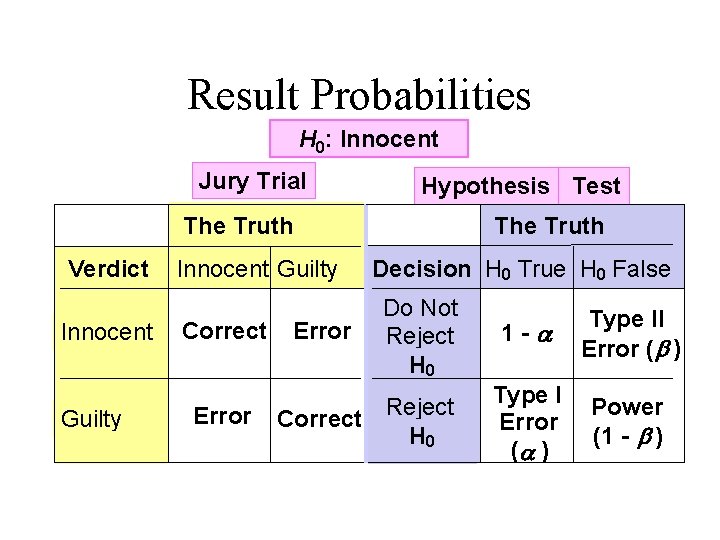 Result Probabilities

$H_0$: Innocent

Jury Trial

| | The Truth | |
|---|---|---|
| Verdict | Innocent | Guilty |
| Innocent | Correct | Error |
| Guilty | Error | Correct |

Hypothesis Test

| | The Truth | |
|---|---|---|
| Decision | $H_0$ True | $H_0$ False |
| Do Not Reject $H_0$ | $1 - \alpha$ | Type II Error ($\beta$) |
| Reject $H_0$ | Type I Error ($\alpha$) | Power ($1 - \beta$) |